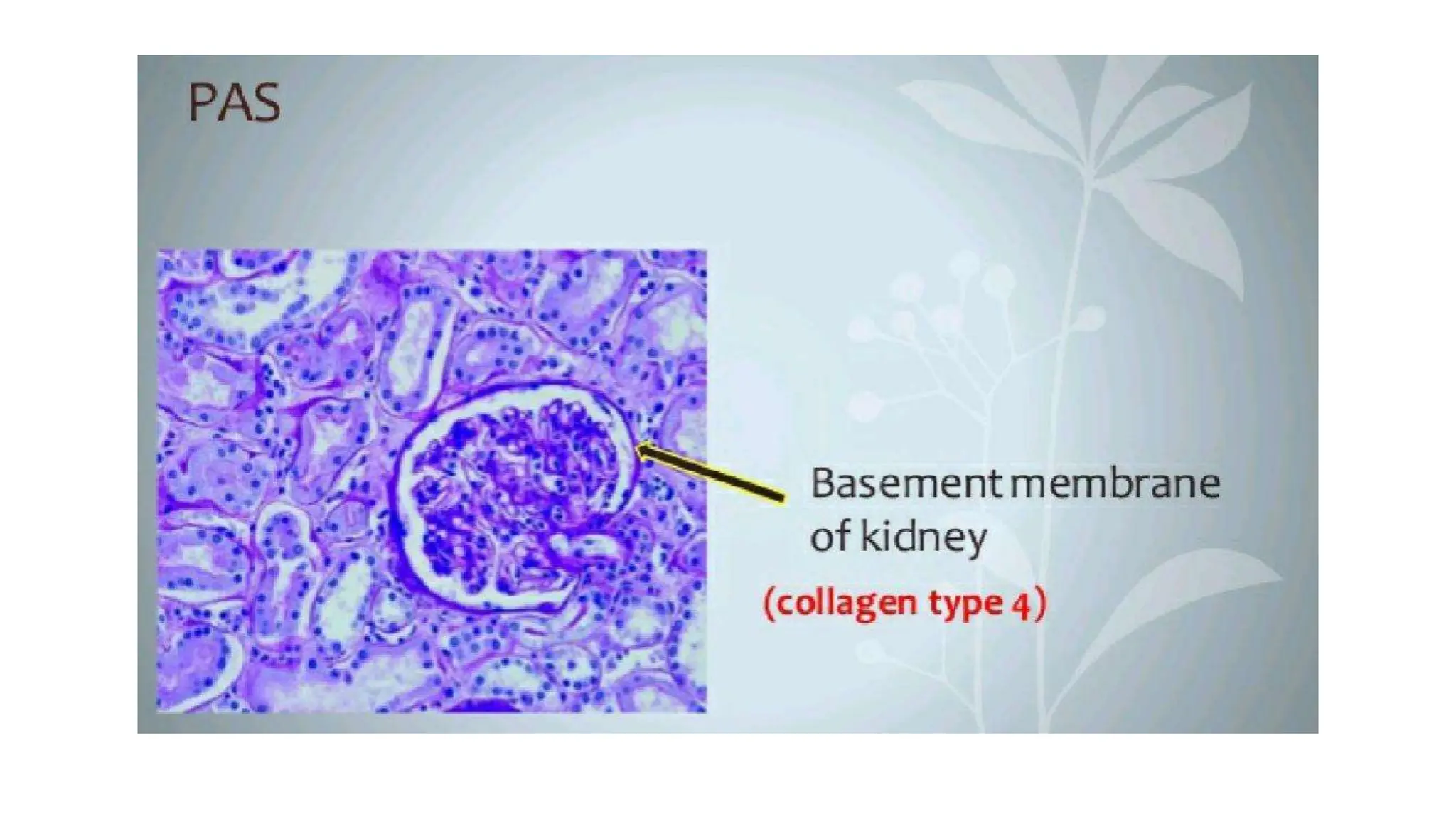 PAS

Basement membrane of kidney

(collagen type 4)